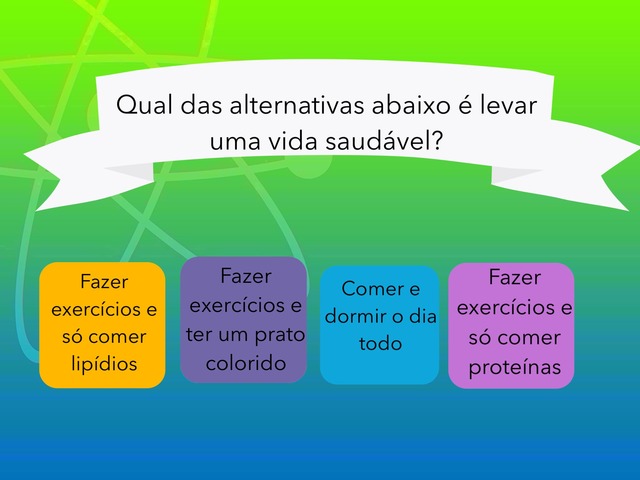 Qual das alternativas abaixo é levar uma vida saudável?

Fazer exercícios e só comer lipídios

Fazer exercícios e ter um prato colorido

Comer e dormir o dia todo

Fazer exercícios e só comer proteínas